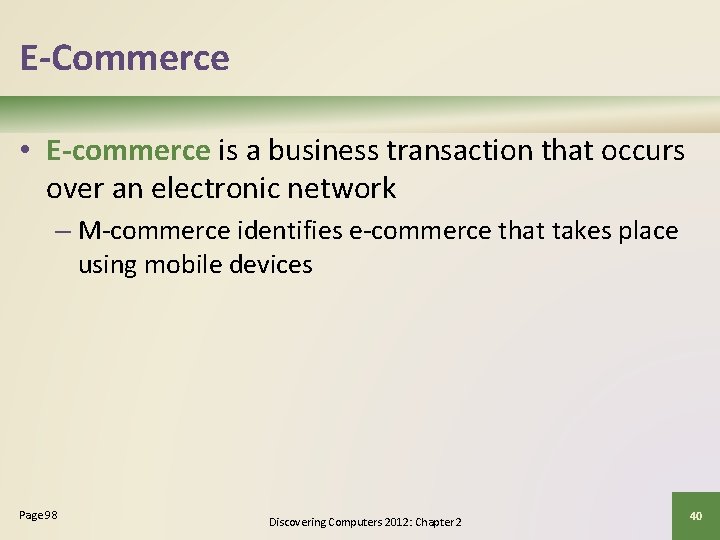 E-Commerce

• E-commerce is a business transaction that occurs over an electronic network

– M-commerce identifies e-commerce that takes place using mobile devices

Page 98

Discovering Computers 2012: Chapter 2

40